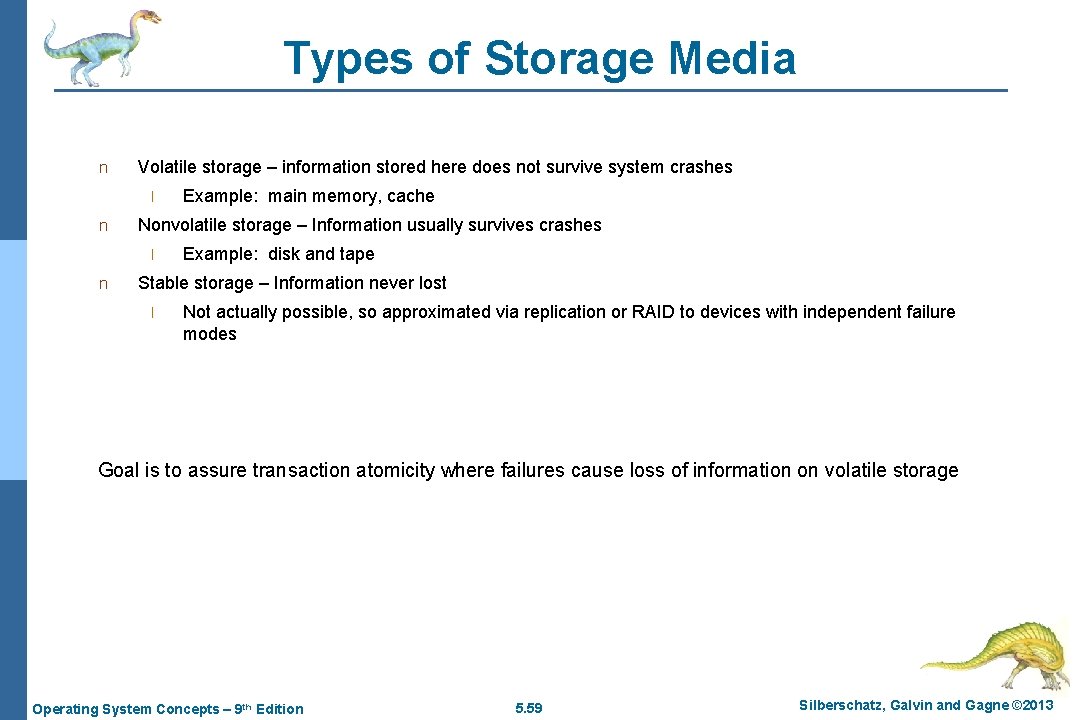 Types of Storage Media

n Volatile storage – information stored here does not survive system crashes

l Example: main memory, cache

n Nonvolatile storage – Information usually survives crashes

l Example: disk and tape

n Stable storage – Information never lost

l Not actually possible, so approximated via replication or RAID to devices with independent failure modes

Goal is to assure transaction atomicity where failures cause loss of information on volatile storage

Operating System Concepts – 9th Edition 5.59 Silberschatz, Galvin and Gagne ©2013